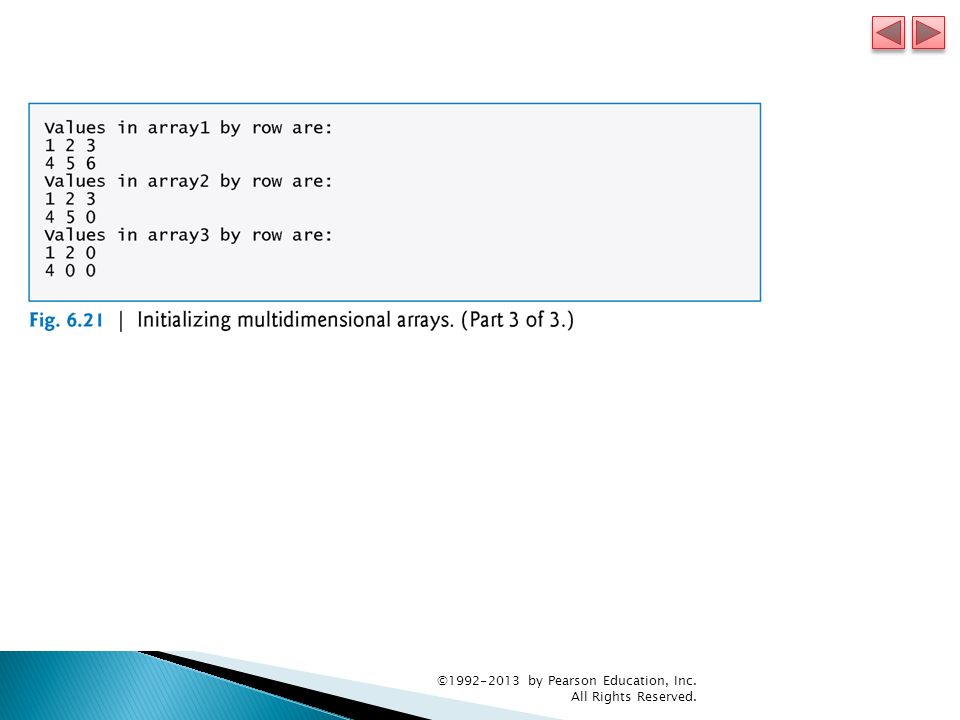 Values in array1 by row are:
1 2 3
4 5 6
Values in array2 by row are:
1 2 3
4 5 0
Values in array3 by row are:
1 2 0
4 0 0

Fig. 6.21 | Initializing multidimensional arrays. (Part 3 of 3.)

©1992-2013 by Pearson Education, Inc. All Rights Reserved.